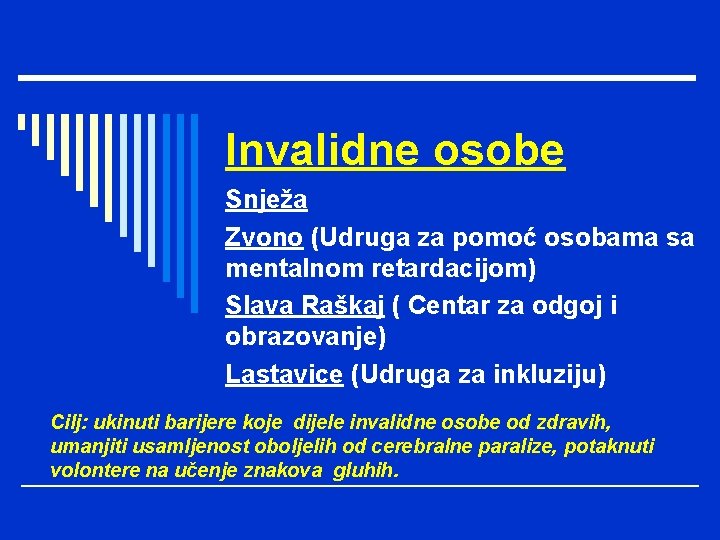 Invalidne osobe

Snježa

Zvono (Udruga za pomoć osobama sa mentalnom retardacijom)

Slava Raškaj ( Centar za odgoj i obrazovanje)

Lastavice (Udruga za inkluziju)

Cilj: ukinuti barijere koje dijele invalidne osobe od zdravih, umanjiti usamljenost oboljelih od cerebralne paralize, potaknuti volontere na učenje znakova gluhih.